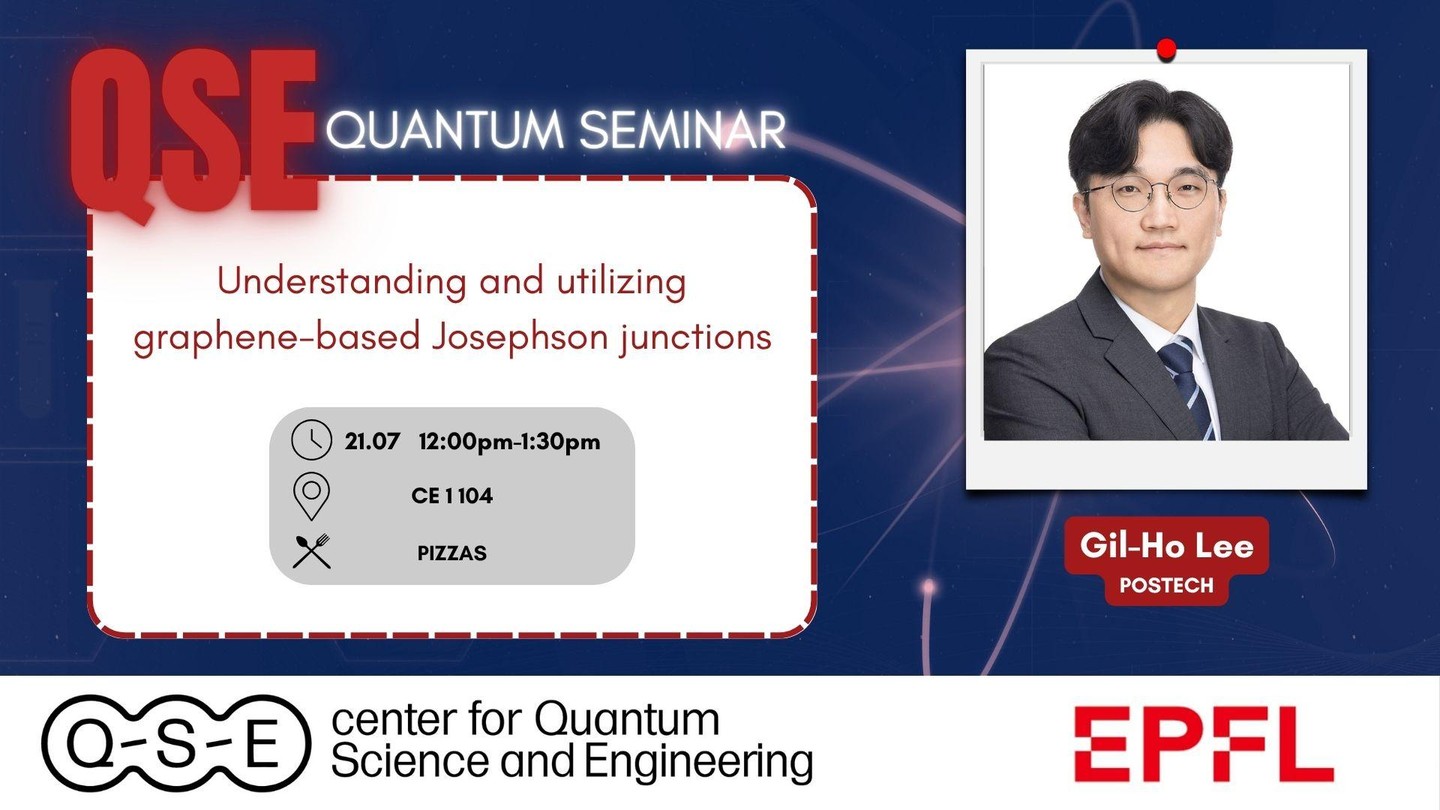 QSE QUANTUM SEMINAR

Understanding and utilizing graphene-based Josephson junctions

21.07 12:00pm-1:30pm

CE 1 104

PIZZAS

Gil-Ho Lee
POSTECH

Q-S-E center for Quantum Science and Engineering

EPFL